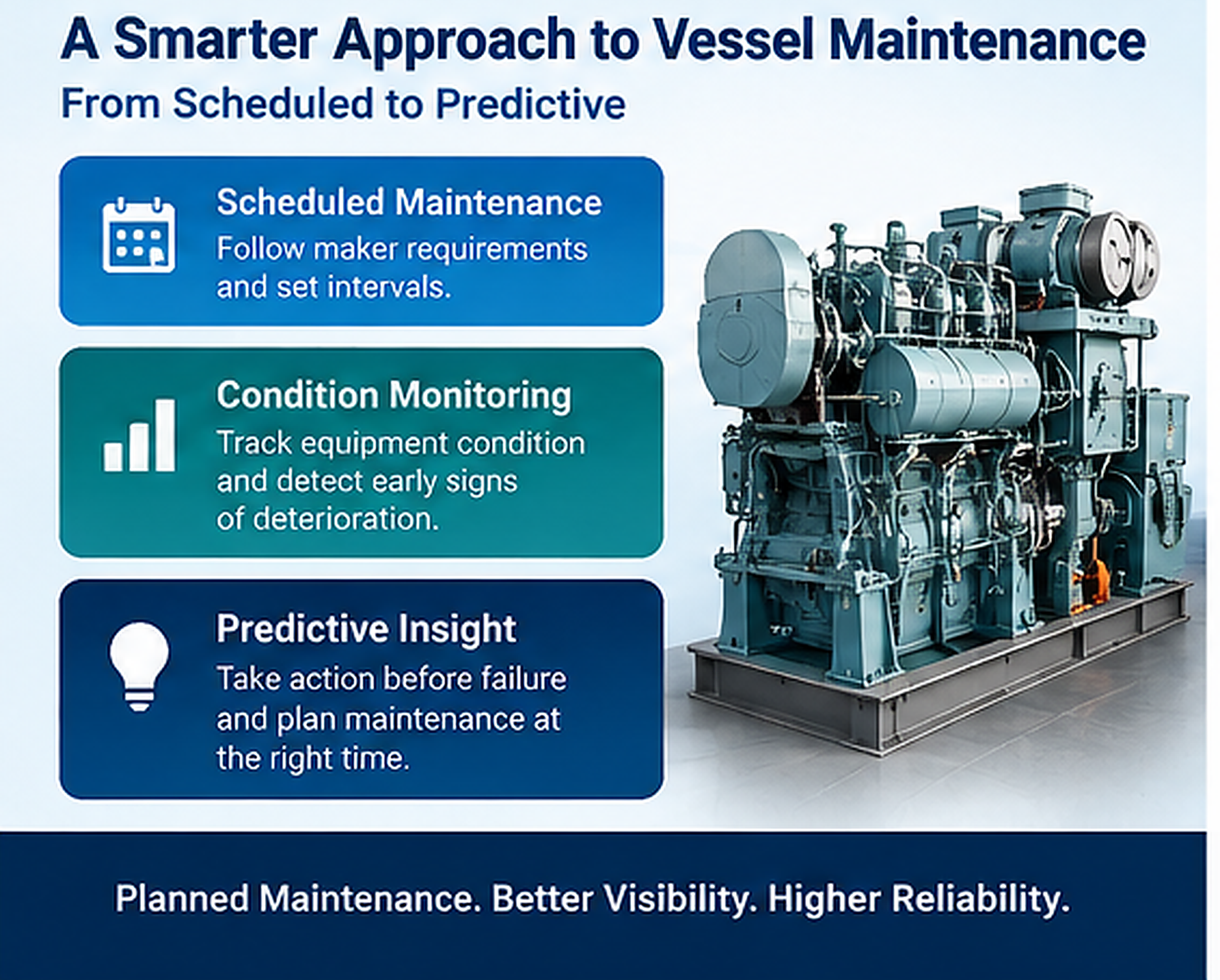 A Smarter Approach to Vessel Maintenance

From Scheduled to Predictive

Scheduled Maintenance
Follow maker requirements and set intervals.

Condition Monitoring
Track equipment condition and detect early signs of deterioration.

Predictive Insight
Take action before failure and plan maintenance at the right time.

Planned Maintenance. Better Visibility. Higher Reliability.